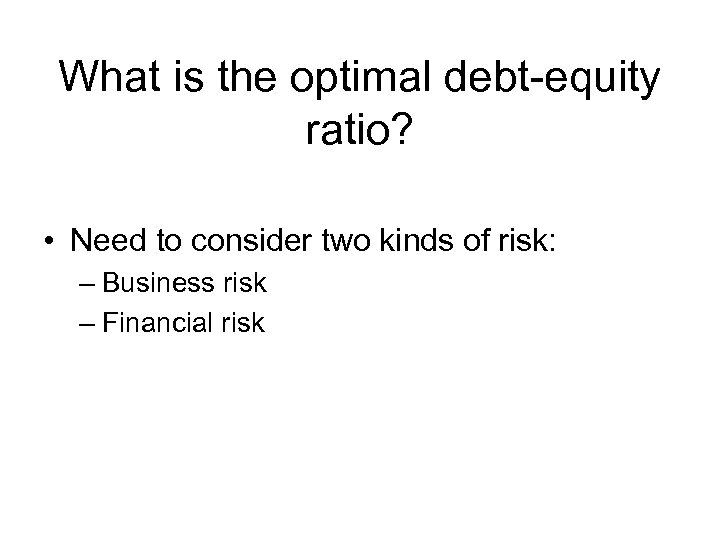 What is the optimal debt-equity ratio?

• Need to consider two kinds of risk:
– Business risk
– Financial risk